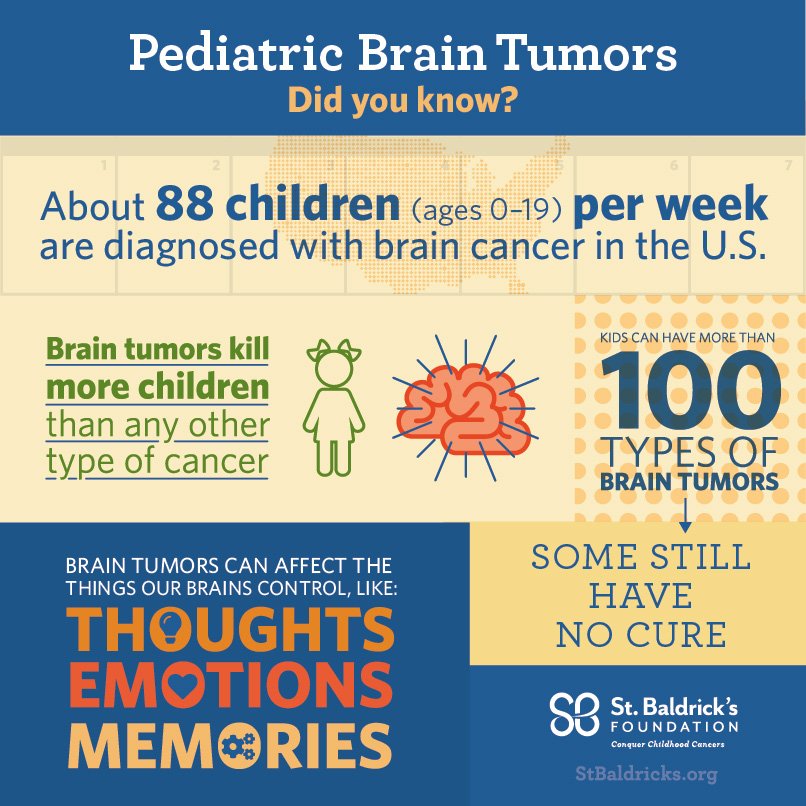 Pediatric Brain Tumors
Did you know?

1 2 6 7

About 88 children (ages 0–19) per week are diagnosed with brain cancer in the U.S.

Brain tumors kill more children than any other type of cancer

KIDS CAN HAVE MORE THAN 100 TYPES OF BRAIN TUMORS

SOME STILL HAVE NO CURE

BRAIN TUMORS CAN AFFECT THE THINGS OUR BRAINS CONTROL, LIKE:
THOUGHTS
EMOTIONS
MEMORIES

St. Baldrick's FOUNDATION
Conquer Childhood Cancers

StBaldricks.org